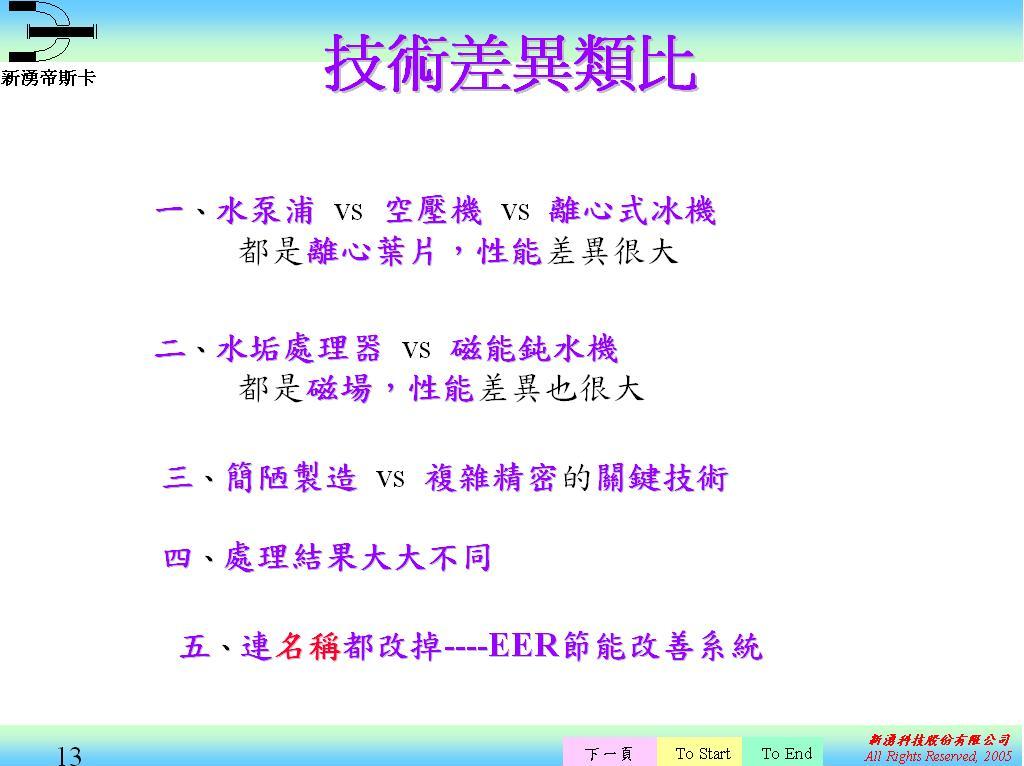 新湧帝斯卡

技術差異類比

一、水泵浦 vs 空壓機 vs 離心式冰機
都是離心葉片，性能差異很大

二、水垢處理器 vs 磁能鈍水機
都是磁場，性能差異也很大

三、簡陋製造 vs 複雜精密的關鍵技術

四、處理結果大大不同

五、連名稱都改掉----EER節能改善系統

13

下一頁 To Start To End

新湧科技股份有限公司
All Rights Reserved, 2005